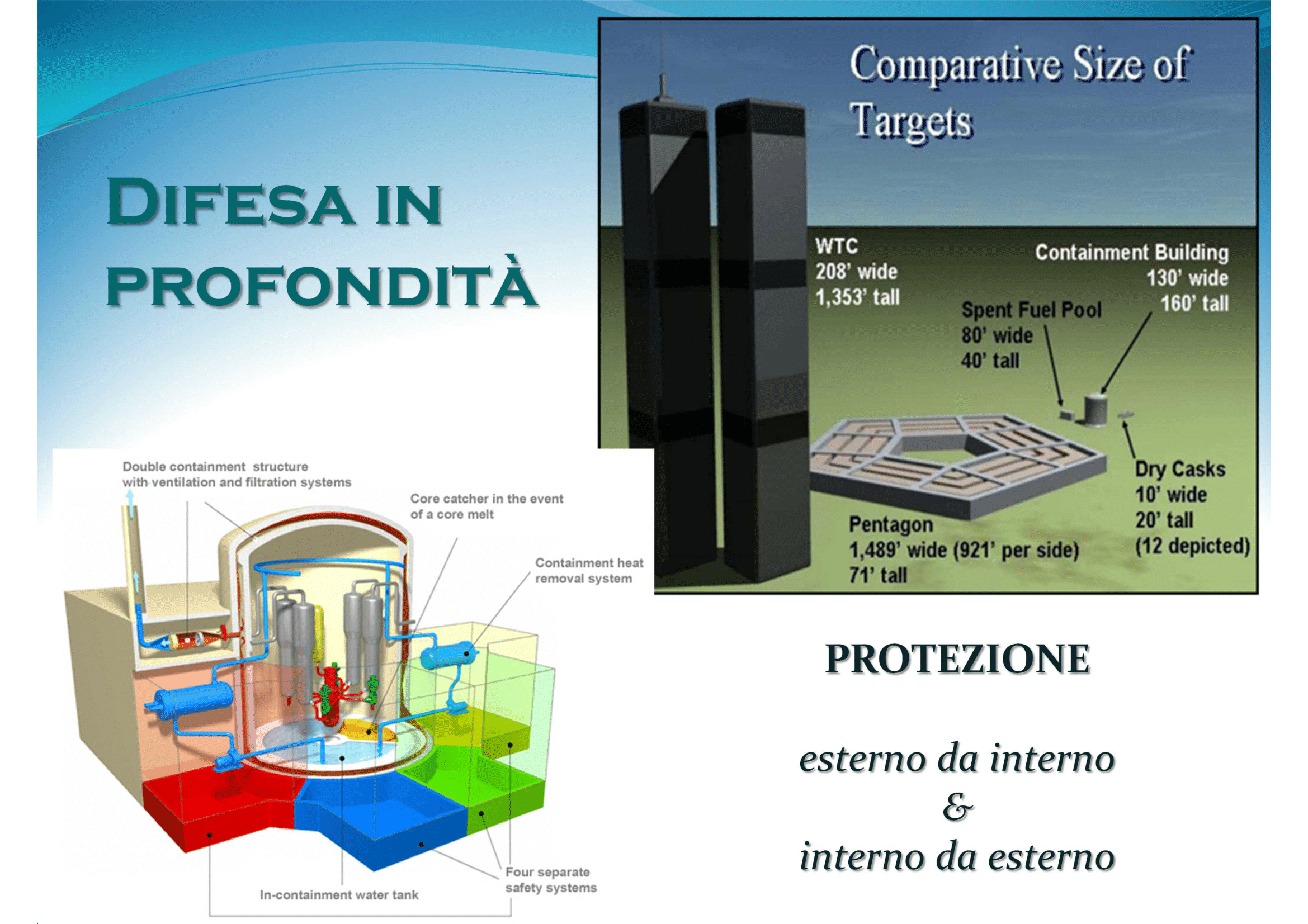 DIFESA IN PROFONDITÀ

Comparative Size of Targets

WTC
208' wide
1,353' tall

Containment Building
130' wide
160' tall

Spent Fuel Pool
80' wide
40' tall

Dry Casks
10' wide
20' tall
(12 depicted)

Pentagon
1,489' wide (921' per side)
71' tall

Double containment structure with ventilation and filtration systems

Core catcher in the event of a core melt

Containment heat removal system

Four separate safety systems

In-containment water tank

PROTEZIONE

esterno da interno
&
interno da esterno